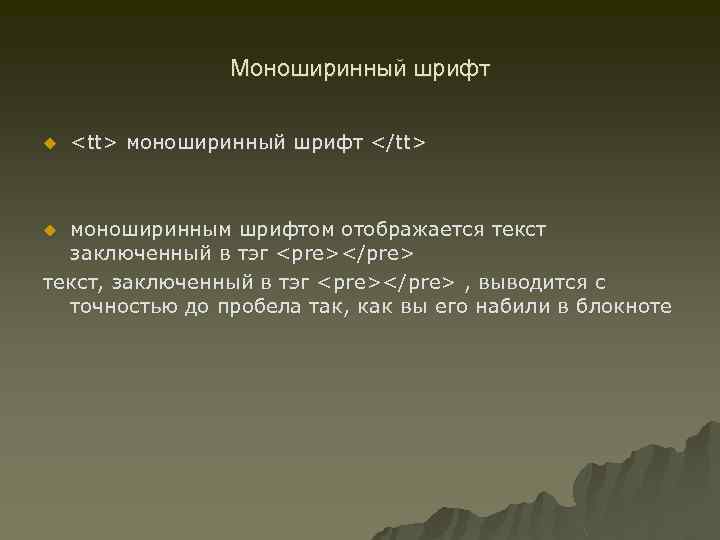 Моноширинный шрифт

<tt> моноширинный шрифт </tt>

моноширинным шрифтом отображается текст заключенный в тэг <pre></pre>

текст, заключенный в тэг <pre></pre> , выводится с точностью до пробела так, как вы его набили в блокноте